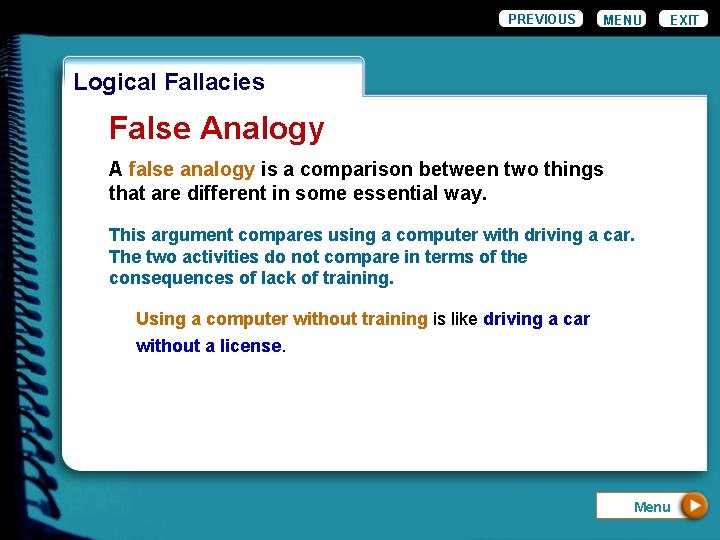 PREVIOUS MENU EXIT

Logical Fallacies

False Analogy

A false analogy is a comparison between two things that are different in some essential way.

This argument compares using a computer with driving a car. The two activities do not compare in terms of the consequences of lack of training.

Using a computer without training is like driving a car without a license.

Menu